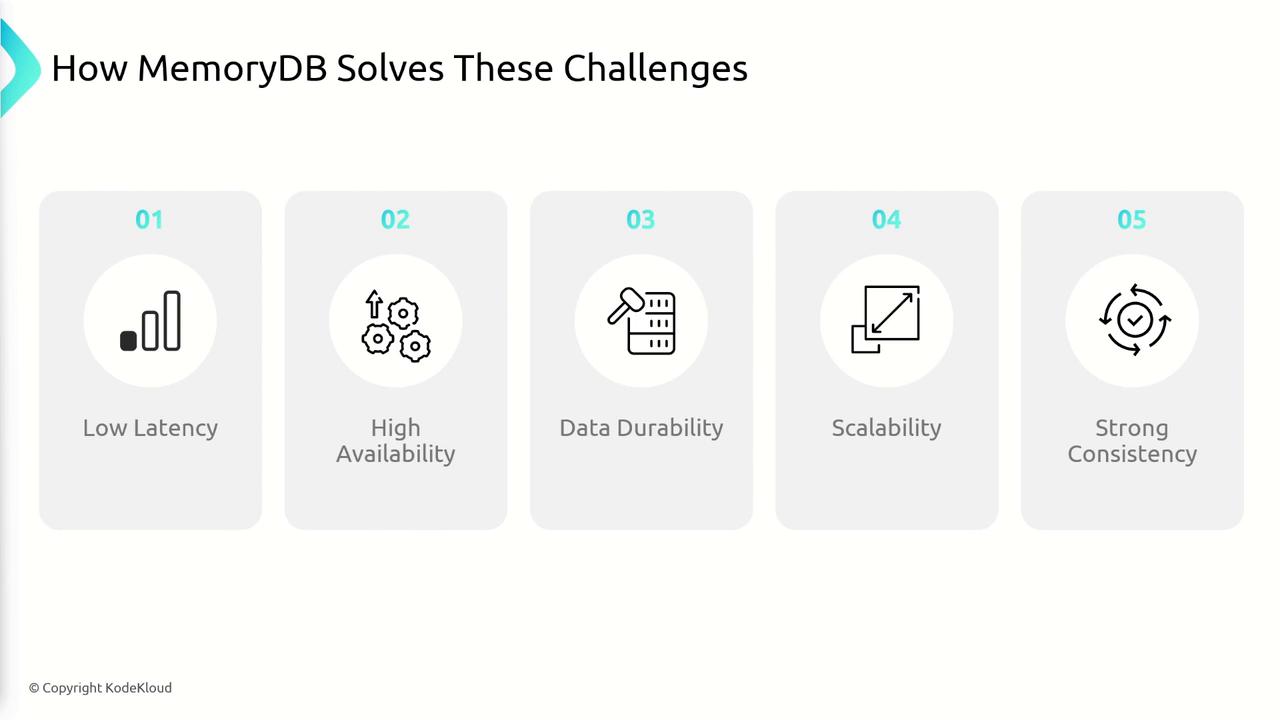 How MemoryDB Solves These Challenges

01
Low Latency

02
High Availability

03
Data Durability

04
Scalability

05
Strong Consistency

© Copyright KodeKloud